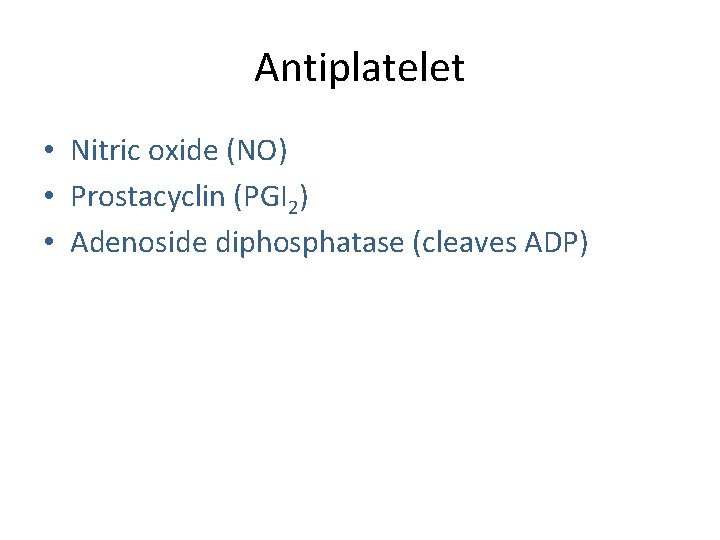 Antiplatelet

• Nitric oxide (NO)
• Prostacyclin ($PGI_2$)
• Adenoside diphosphatase (cleaves ADP)